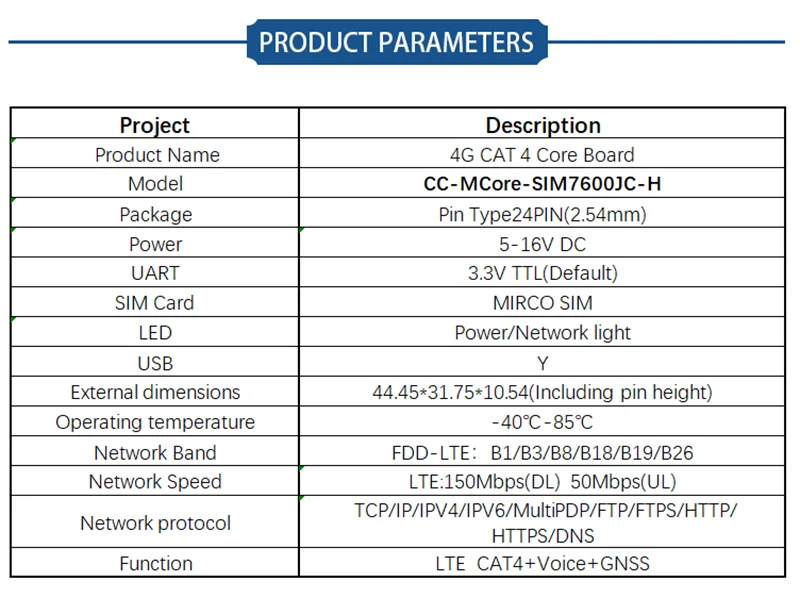 PRODUCT PARAMETERS

| Project | Description |
|---|---|
| Product Name | 4G CAT 4 Core Board |
| Model | CC-MCore-SIM7600JC-H |
| Package | Pin Type24PIN(2.54mm) |
| Power | 5-16V DC |
| UART | 3.3V TTL(Default) |
| SIM Card | MIRCO SIM |
| LED | Power/Network light |
| USB | Y |
| External dimensions | 44.45*31.75*10.54(Including pin height) |
| Operating temperature | -40℃-85℃ |
| Network Band | FDD-LTE： B1/B3/B8/B18/B19/B26 |
| Network Speed | LTE:150Mbps(DL) 50Mbps(UL) |
| Network protocol | TCP/IP/IPV4/IPV6/MultiPDP/FTP/FTPS/HTTP/ HTTPS/DNS |
| Function | LTE CAT4+Voice+GNSS |